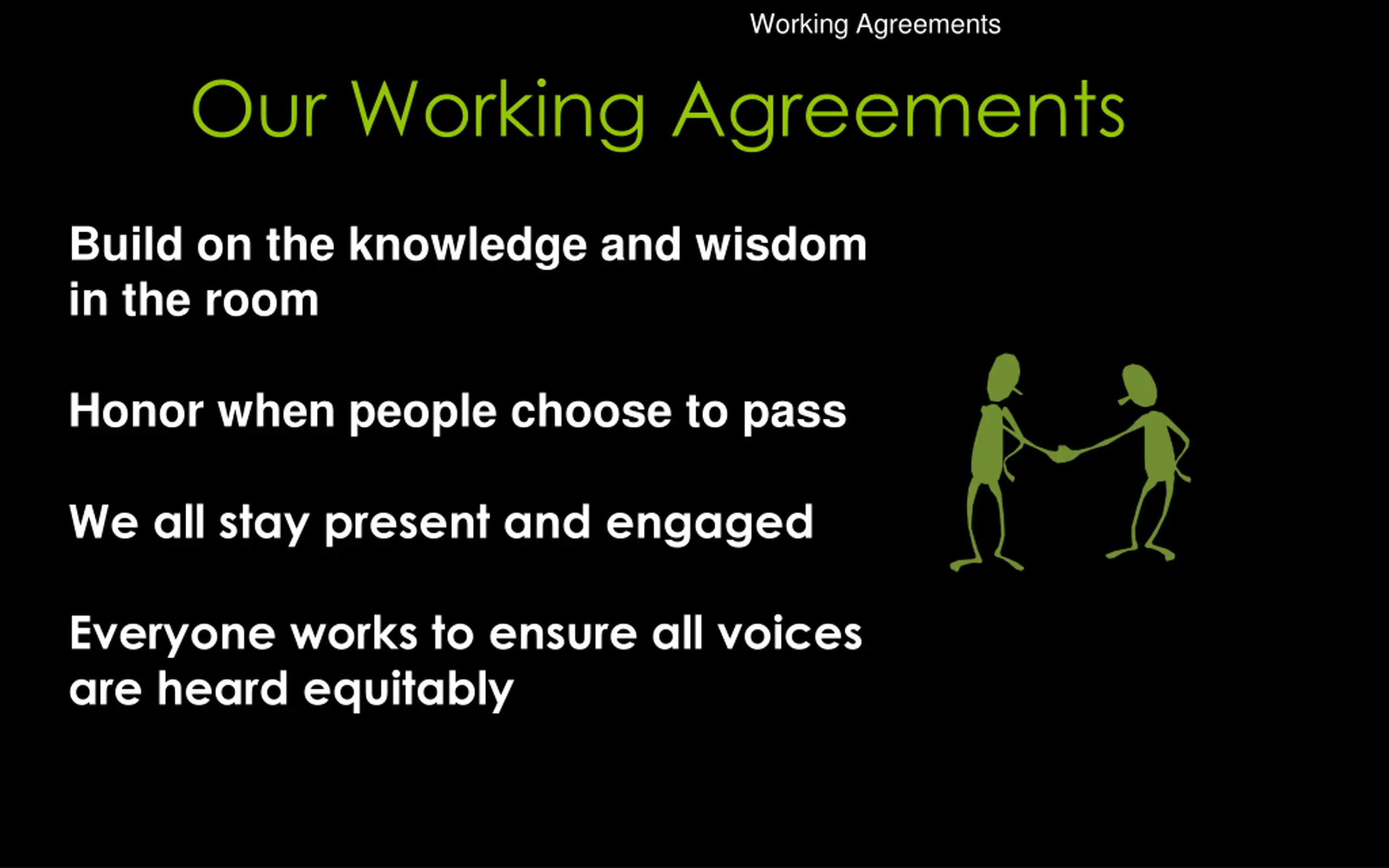 Working Agreements

Our Working Agreements

Build on the knowledge and wisdom in the room

Honor when people choose to pass

We all stay present and engaged

Everyone works to ensure all voices are heard equitably